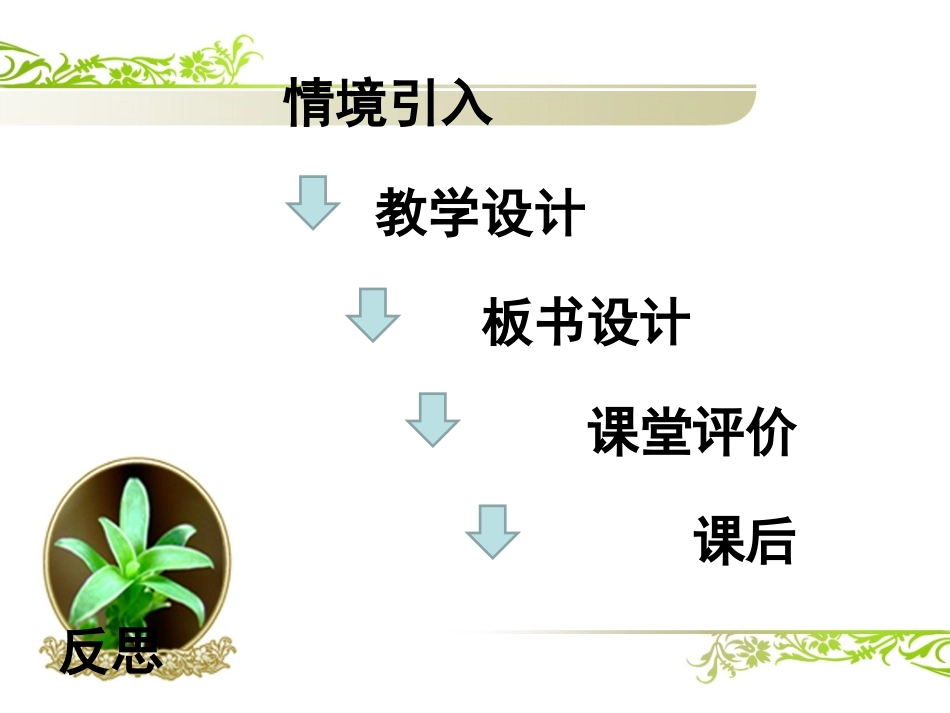 情境引入

教学设计

板书设计

课堂评价

课后

反思